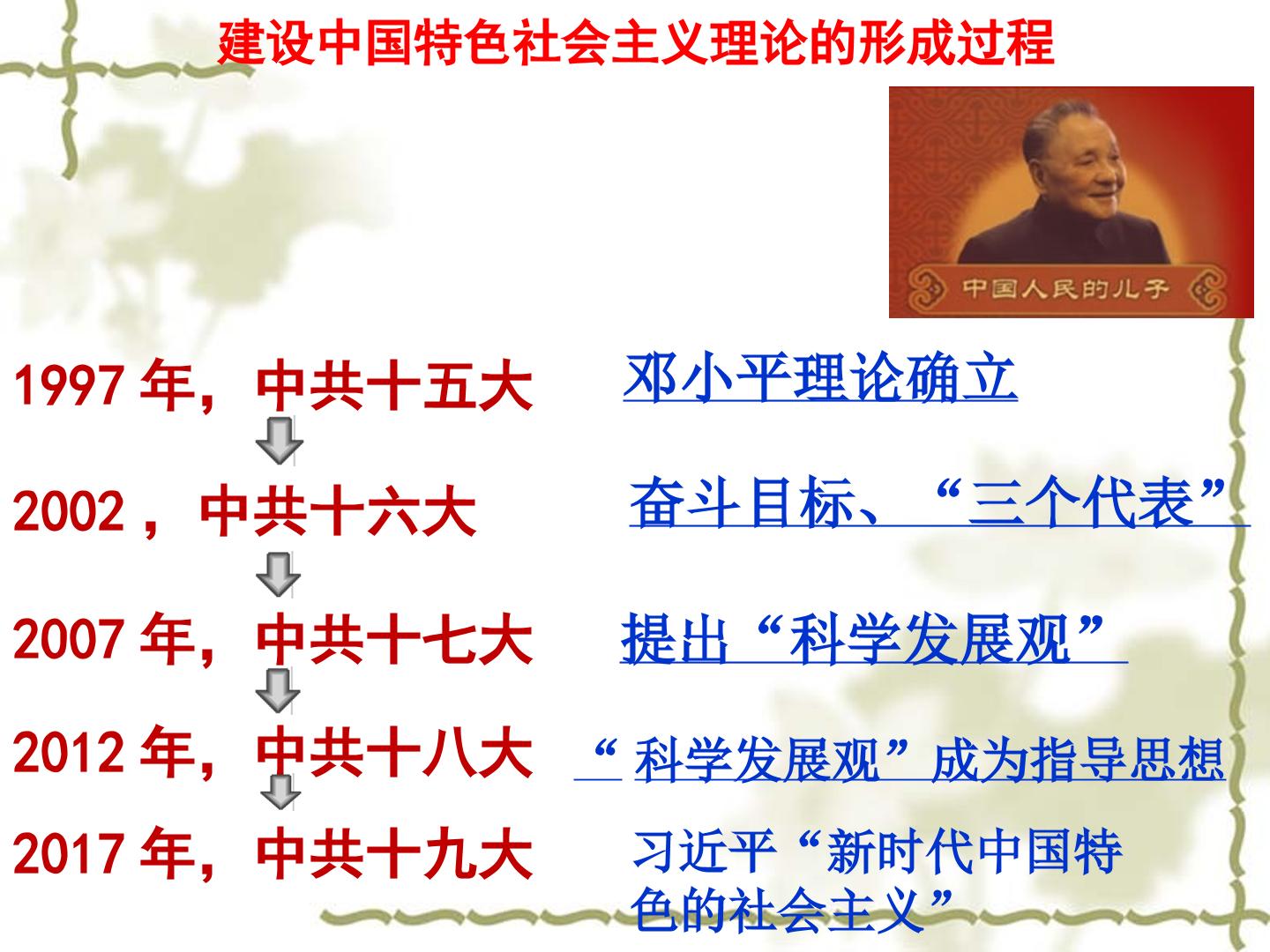 建设中国特色社会主义理论的形成过程

中国人民的儿子

1997年，中共十五大

邓小平理论确立

2002，中共十六大

奋斗目标、“三个代表”

2007年，中共十七大

提出“科学发展观”

2012年，中共十八大

“科学发展观”成为指导思想

2017年，中共十九大

习近平“新时代中国特色的社会主义”